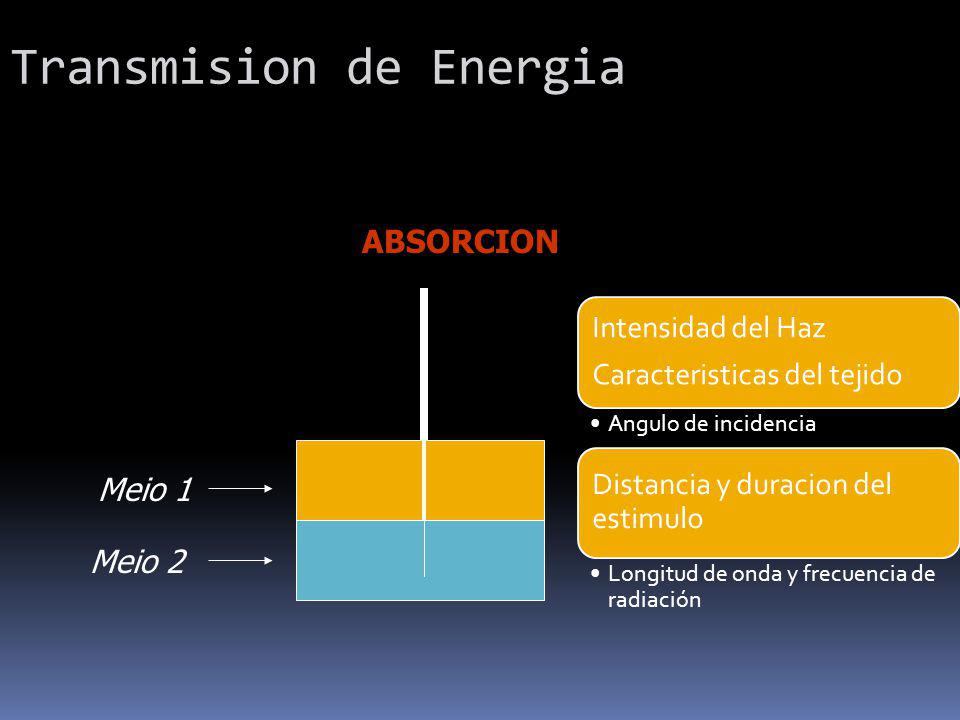 Transmision de Energia

ABSORCION

Meio 1

Meio 2

Intensidad del Haz

Caracteristicas del tejido

• Angulo de incidencia

Distancia y duracion del estimulo

• Longitud de onda y frecuencia de radiación